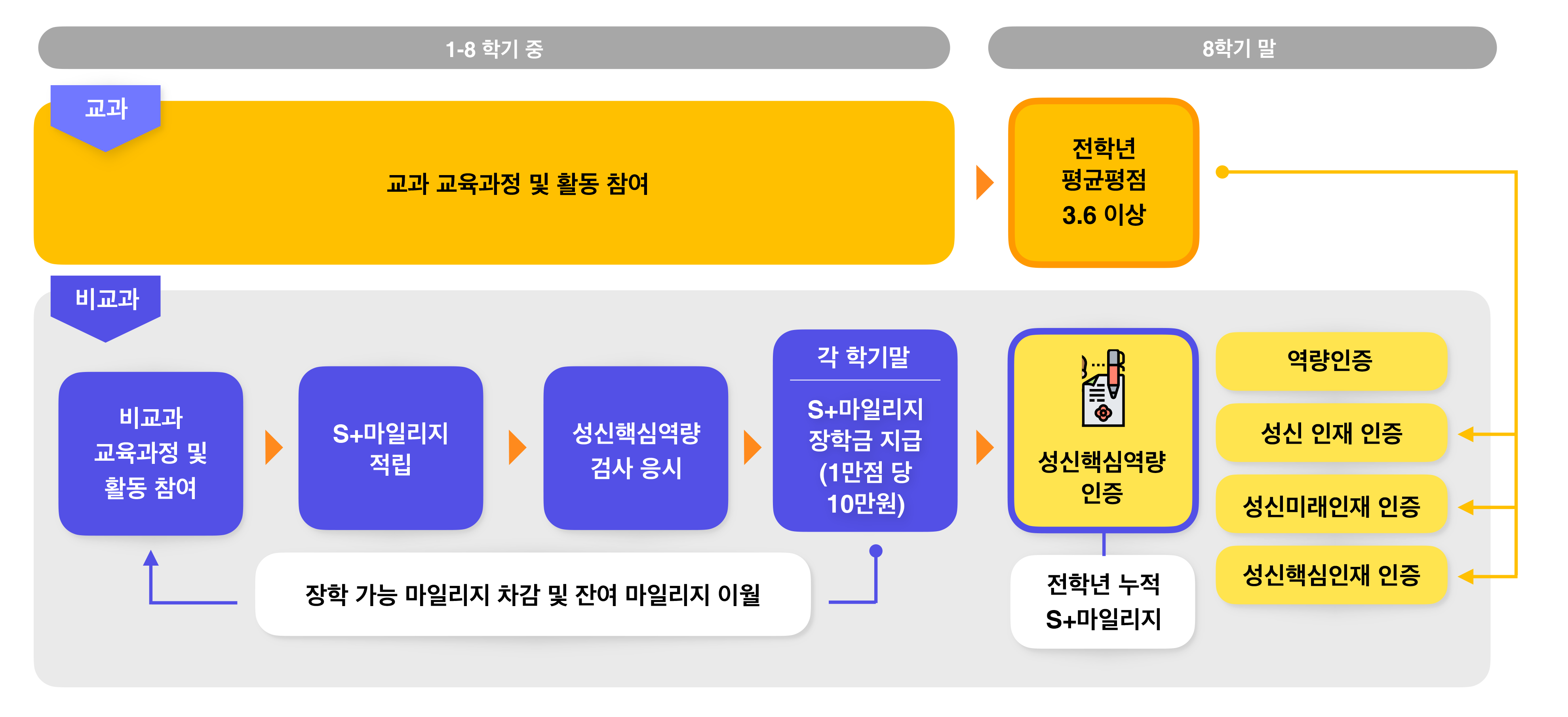 1-8 학기 중

8학기 말

교과

교과 교육과정 및 활동 참여

전학년
평균평점
3.6 이상

비교과

비교과
교육과정 및
활동 참여

S+마일리지
적립

성신핵심역량
검사 응시

각 학기말

S+마일리지
장학금 지급
(1만점 당
10만원)

성신핵심역량
인증

역량인증

성신 인재 인증

성신미래인재 인증

성신핵심인재 인증

장학 가능 마일리지 차감 및 잔여 마일리지 이월

전학년 누적
S+마일리지